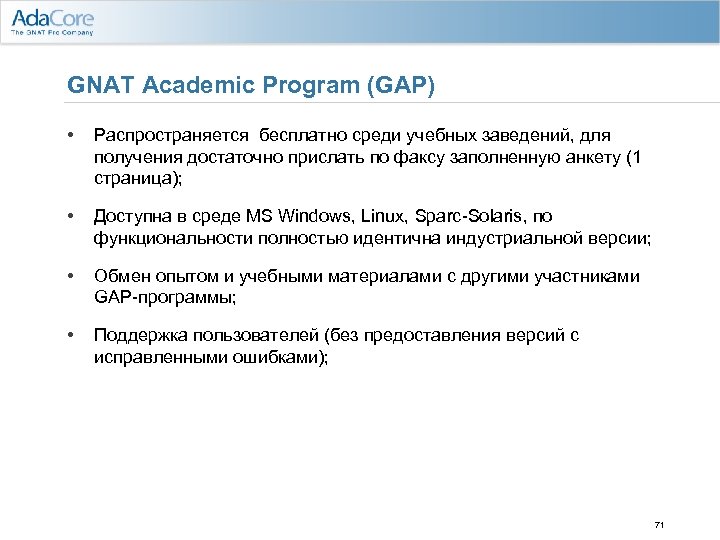 AdaCore
The GNAT Pro Company

GNAT Academic Program (GAP)

• Распространяется бесплатно среди учебных заведений, для получения достаточно прислать по факсу заполненную анкету (1 страница);

• Доступна в среде MS Windows, Linux, Sparc-Solaris, по функциональности полностью идентична индустриальной версии;

• Обмен опытом и учебными материалами с другими участниками GAP-программы;

• Поддержка пользователей (без предоставления версий с исправленными ошибками);

71